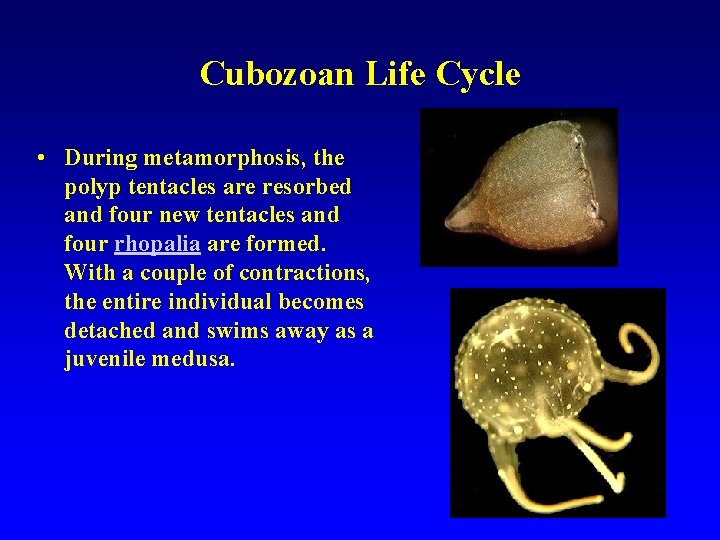 Cubozoan Life Cycle

• During metamorphosis, the polyp tentacles are resorbed and four new tentacles and four rhopalia are formed. With a couple of contractions, the entire individual becomes detached and swims away as a juvenile medusa.